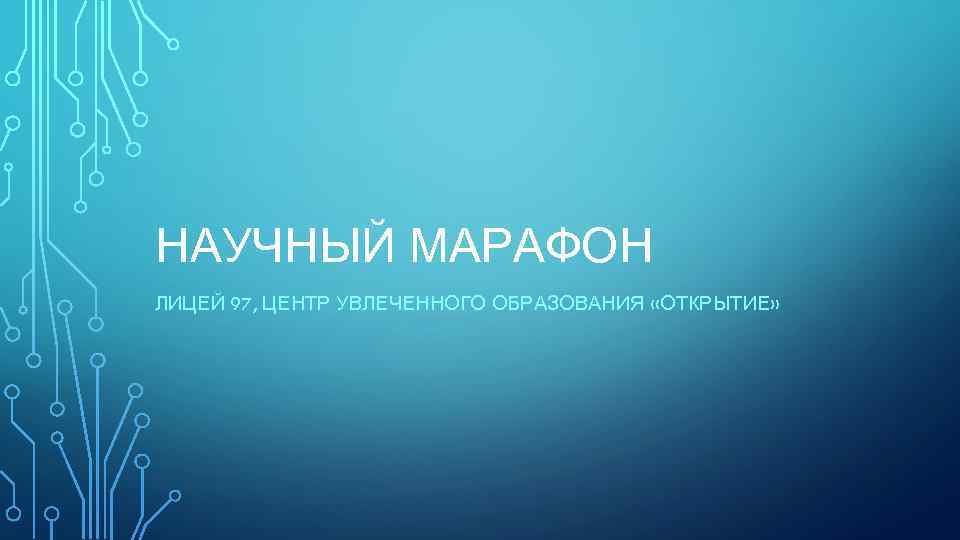 НАУЧНЫЙ МАРАФОН

ЛИЦЕЙ 97, ЦЕНТР УВЛЕЧЕННОГО ОБРАЗОВАНИЯ «ОТКРЫТИЕ»